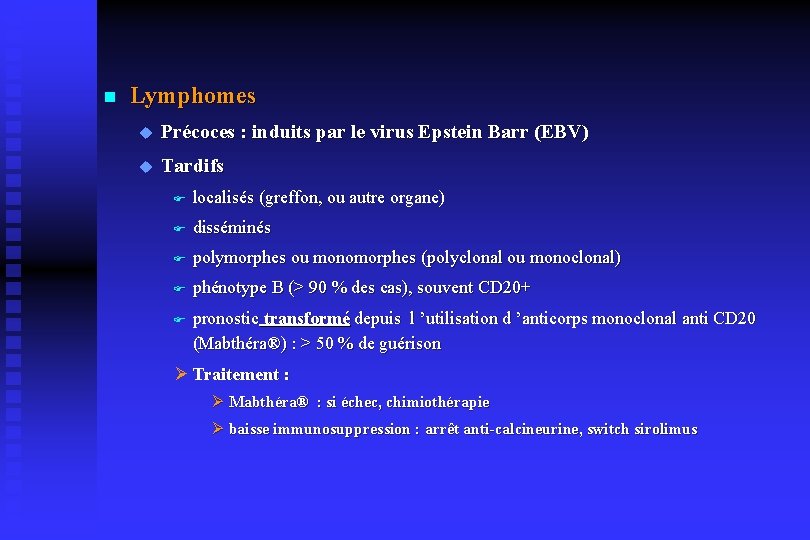 Lymphomes

Précoces : induits par le virus Epstein Barr (EBV)

Tardifs

localisés (greffon, ou autre organe)

disséminés

polymorphes ou monomorphes (polyclonal ou monoclonal)

phénotype B (> 90 % des cas), souvent CD20+

pronostic transformé depuis l 'utilisation d 'anticorps monoclonal anti CD20 (Mabthéra®) : > 50 % de guérison

Traitement :

Mabthéra® : si échec, chimiothérapie

baisse immunosuppression : arrêt anti-calcineurine, switch sirolimus